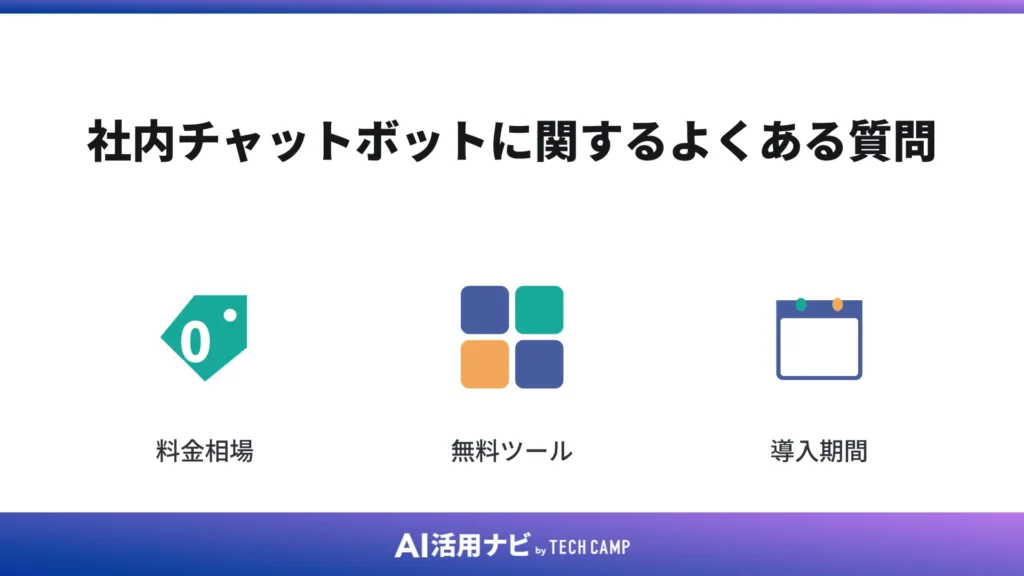 社内チャットボットに関するよくある質問

0

料金相場

無料ツール

導入期間

AI活用ナビ by TECH CAMP